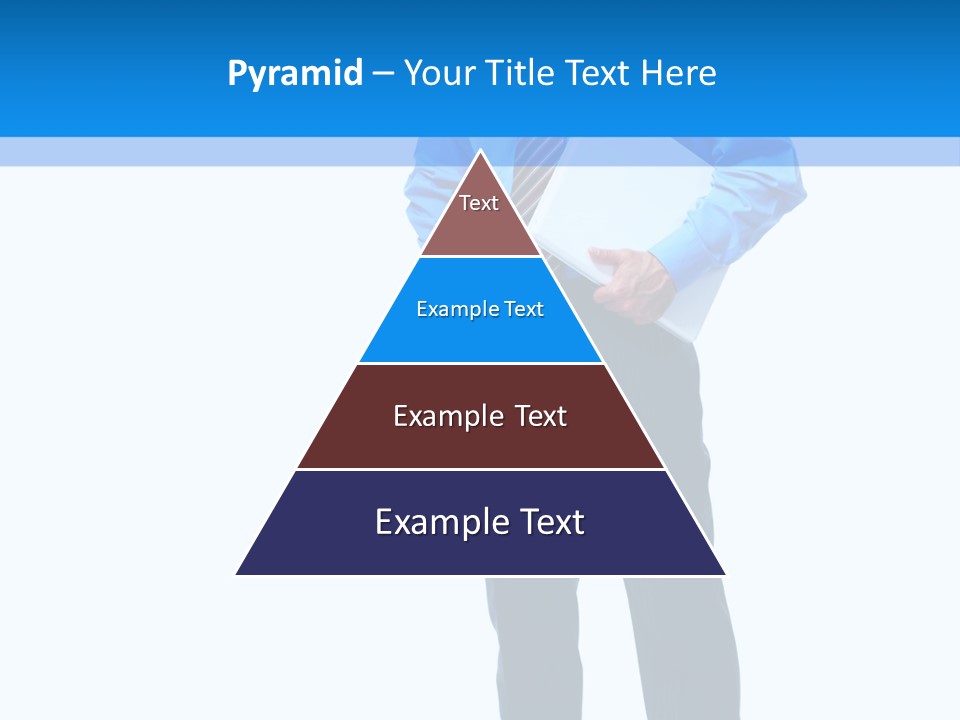 Pyramid – Your Title Text Here

Text

Example Text

Example Text

Example Text